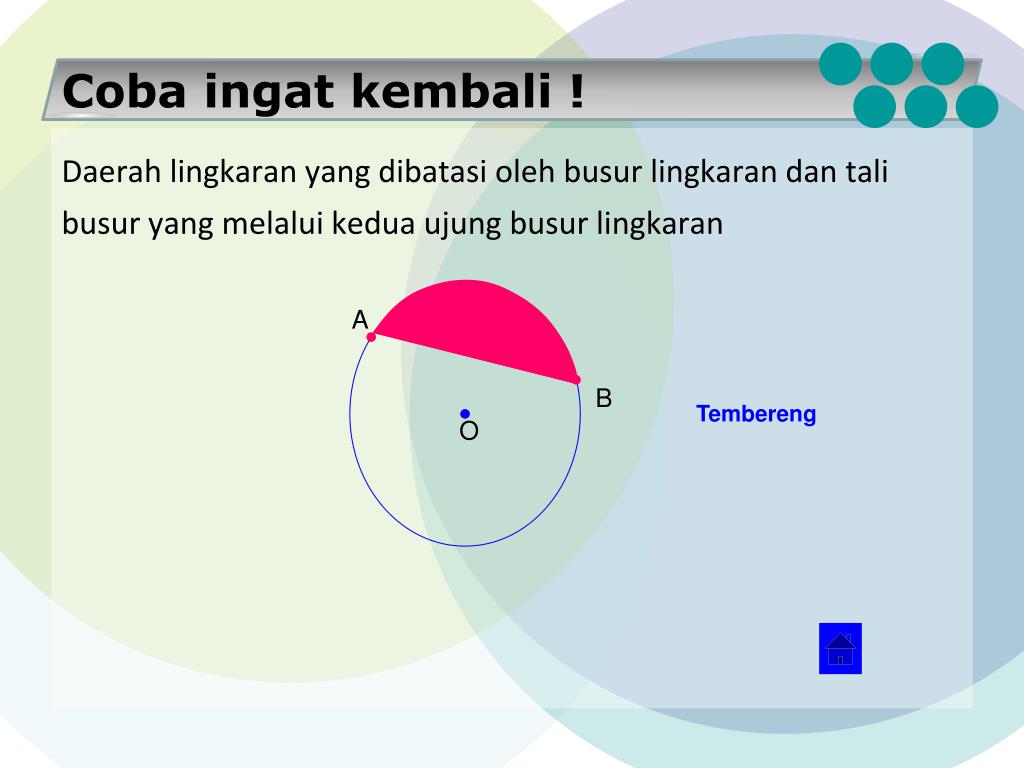 Coba ingat kembali !

Daerah lingkaran yang dibatasi oleh busur lingkaran dan tali busur yang melalui kedua ujung busur lingkaran

A

B

O

Tembereng